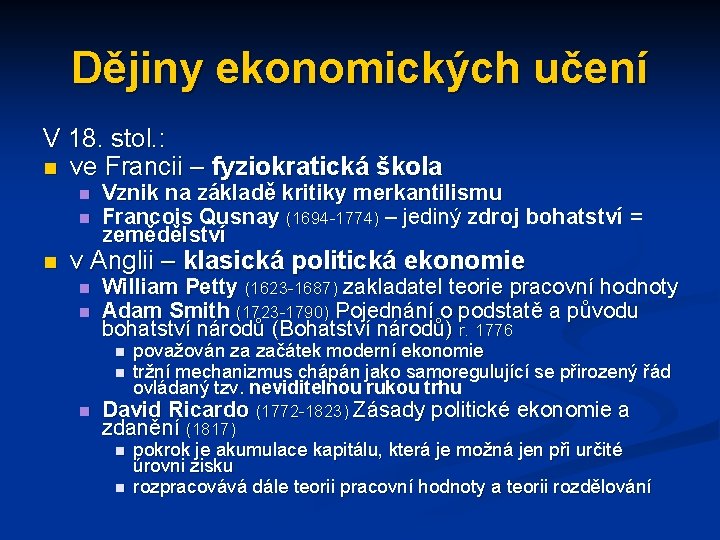 Dějiny ekonomických učení

V 18. stol.:

ve Francii – fyziokratická škola

Vznik na základě kritiky merkantilismu

François Qusnay (1694-1774) – jediný zdroj bohatství = zemědělství

v Anglii – klasická politická ekonomie

William Petty (1623-1687) zakladatel teorie pracovní hodnoty

Adam Smith (1723-1790) Pojednání o podstatě a původu bohatství národů (Bohatství národů) r. 1776

považován za začátek moderní ekonomie

tržní mechanizmus chápán jako samoregulující se přirozený řád ovládaný tzv. neviditelnou rukou trhu

David Ricardo (1772-1823) Zásady politické ekonomie a zdanění (1817)

pokrok je akumulace kapitálu, která je možná jen při určité úrovni zisku

rozpracovává dále teorii pracovní hodnoty a teorii rozdělování